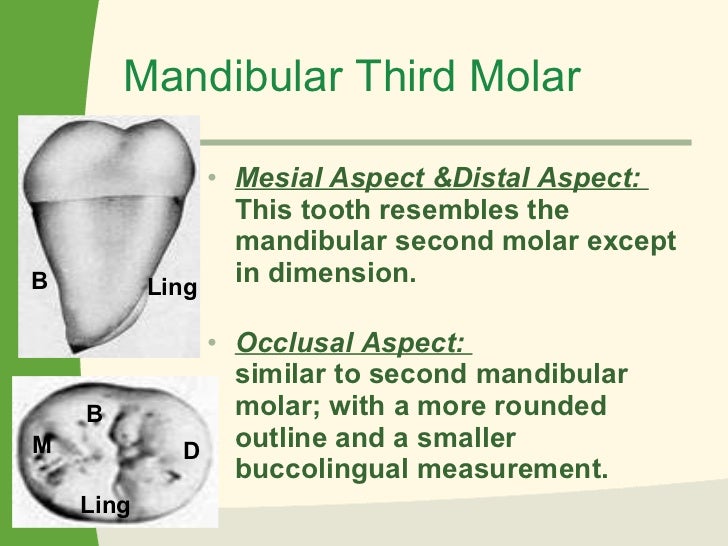 Mandibular Third Molar

B

Ling

B

M

D

Ling

• Mesial Aspect &Distal Aspect: This tooth resembles the mandibular second molar except in dimension.

• Occlusal Aspect: similar to second mandibular molar; with a more rounded outline and a smaller buccolingual measurement.